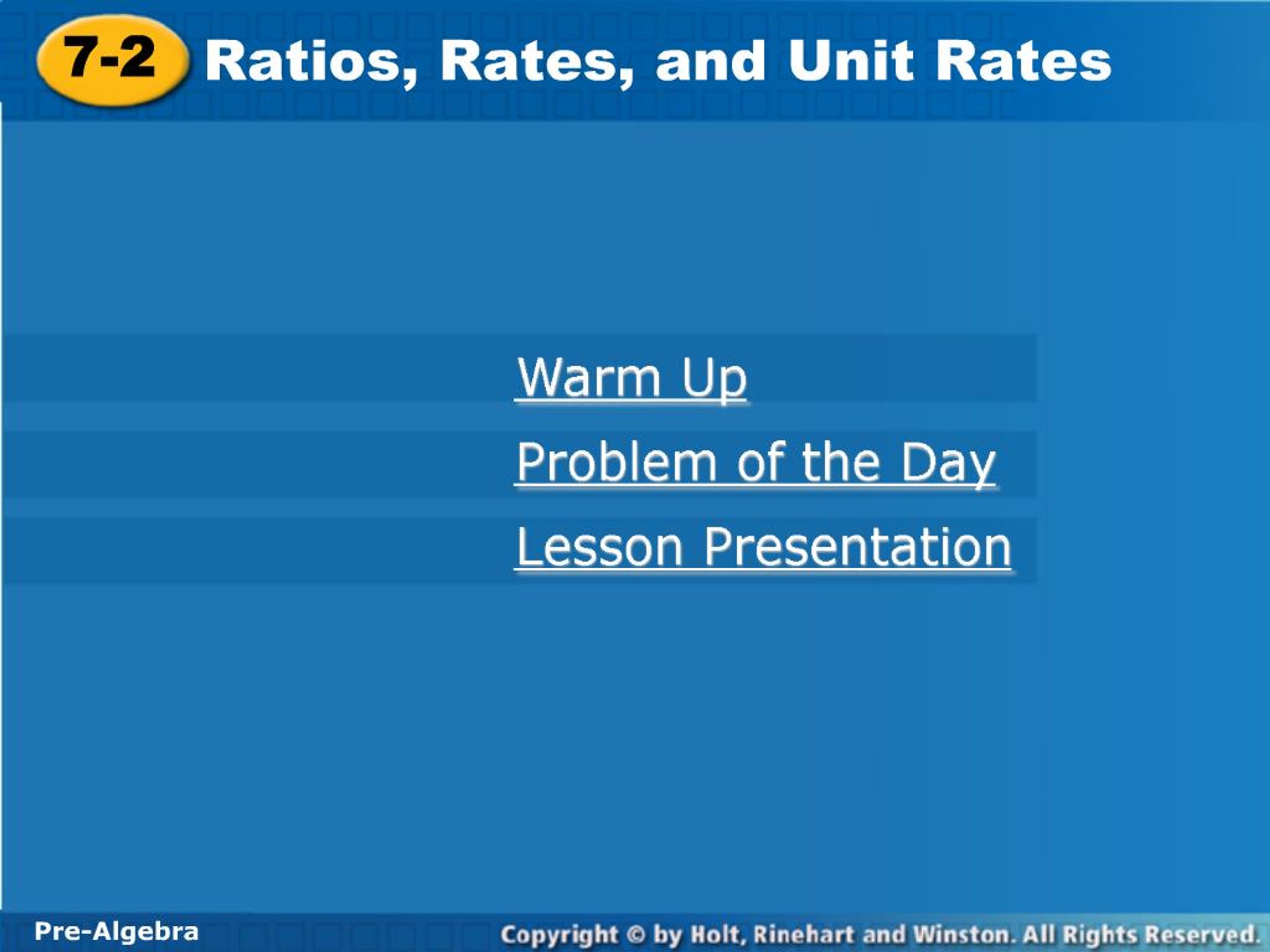 7-2 Ratios, Rates, and Unit Rates

Warm Up

Problem of the Day

Lesson Presentation

Pre-Algebra

Copyright © by Holt, Rinehart and Winston. All Rights Reserved.